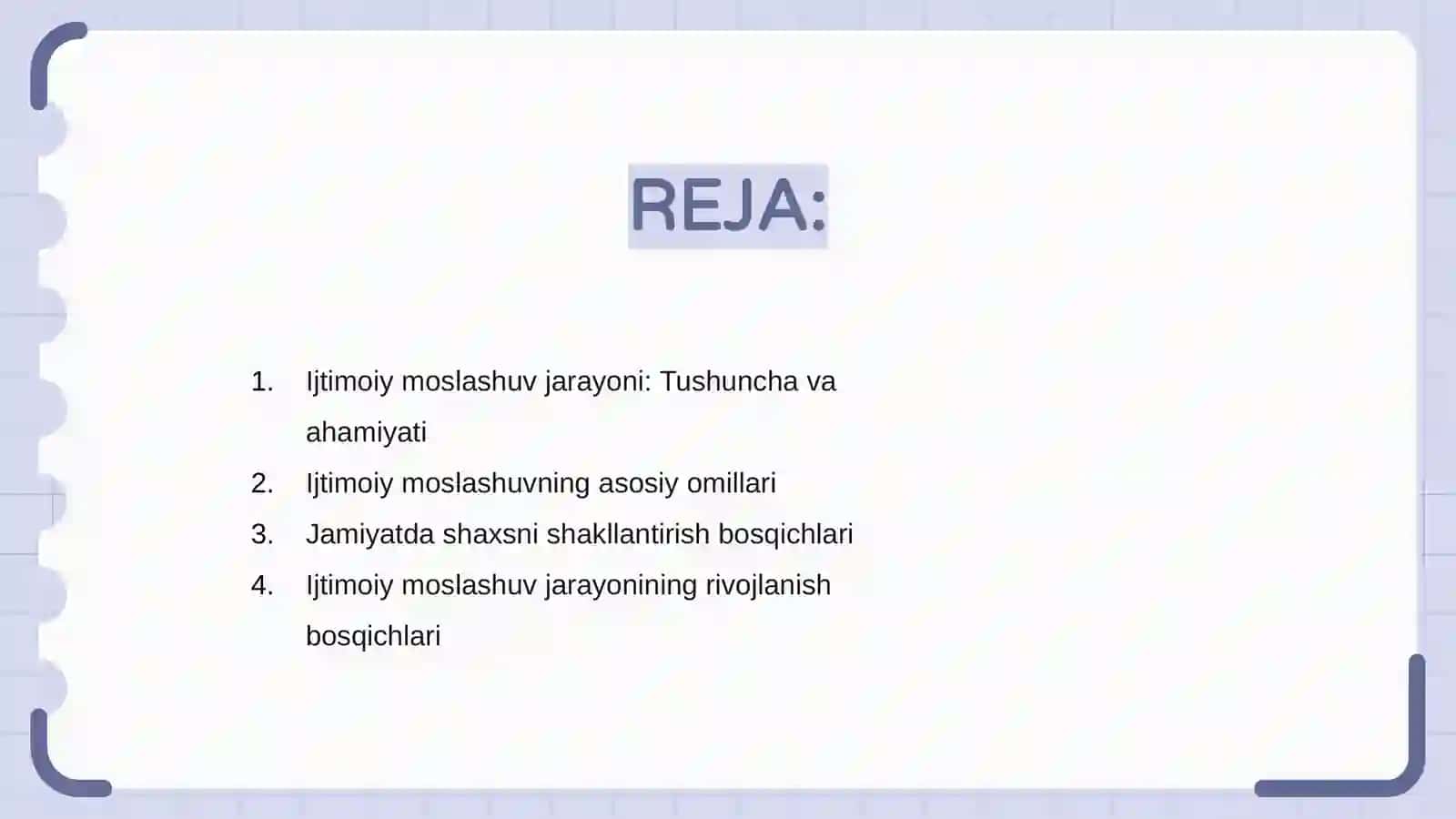 REJA:

1. Ijtimoiy moslashuv jarayoni: Tushuncha va ahamiyati
2. Ijtimoiy moslashuvning asosiy omillari
3. Jamiyatda shaxsni shakllantirish bosqichlari
4. Ijtimoiy moslashuv jarayonining rivojlanish bosqichlari